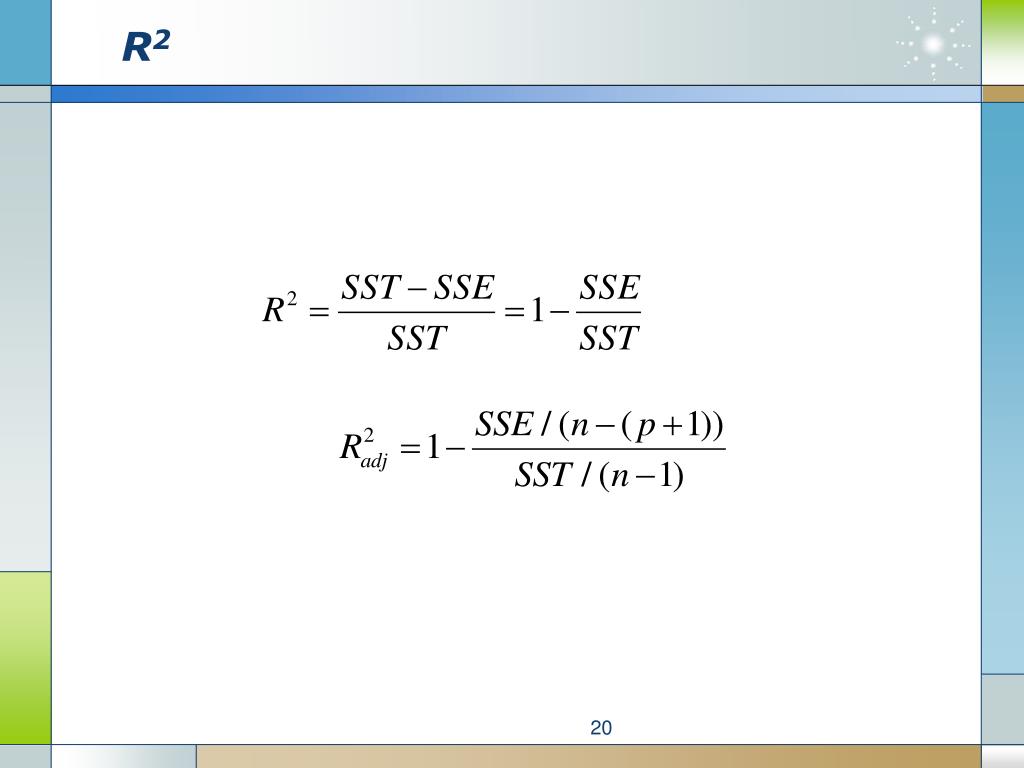 $R^2$

$R^2 = \frac{SST - SSE}{SST} = 1 - \frac{SSE}{SST}$

$R^2_{adj} = 1 - \frac{SSE/(n-(p+1))}{SST/(n-1)}$

20